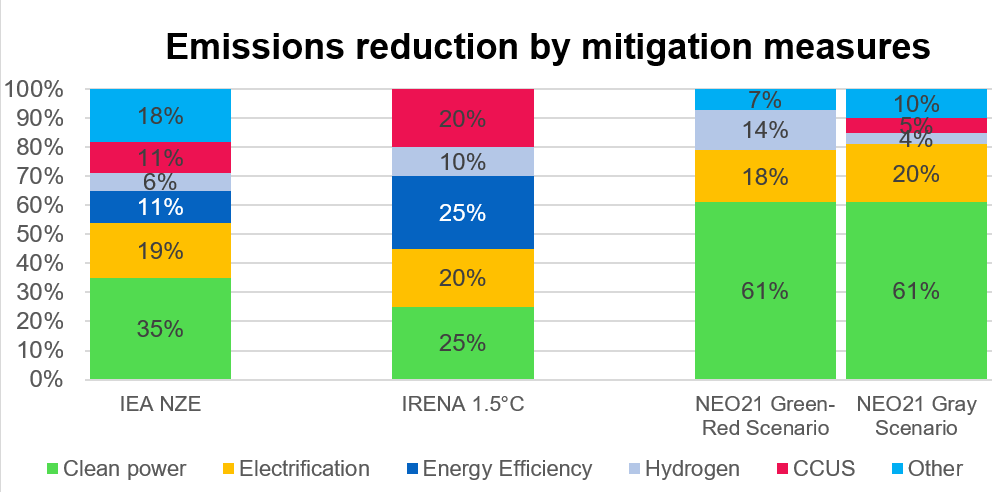 Emissions reduction by mitigation measures

100%
90%
80%
70%
60%
50%
40%
30%
20%
10%
0%

18%
11%
6%
11%
19%
35%

20%
10%
25%
20%
25%

7%
14%
18%
61%

10%
5%
4%
20%
61%

IEA NZE
IRENA 1.5°C
NEO21 Green-Red Scenario
NEO21 Gray Scenario

Clean power
Electrification
Energy Efficiency
Hydrogen
CCUS
Other